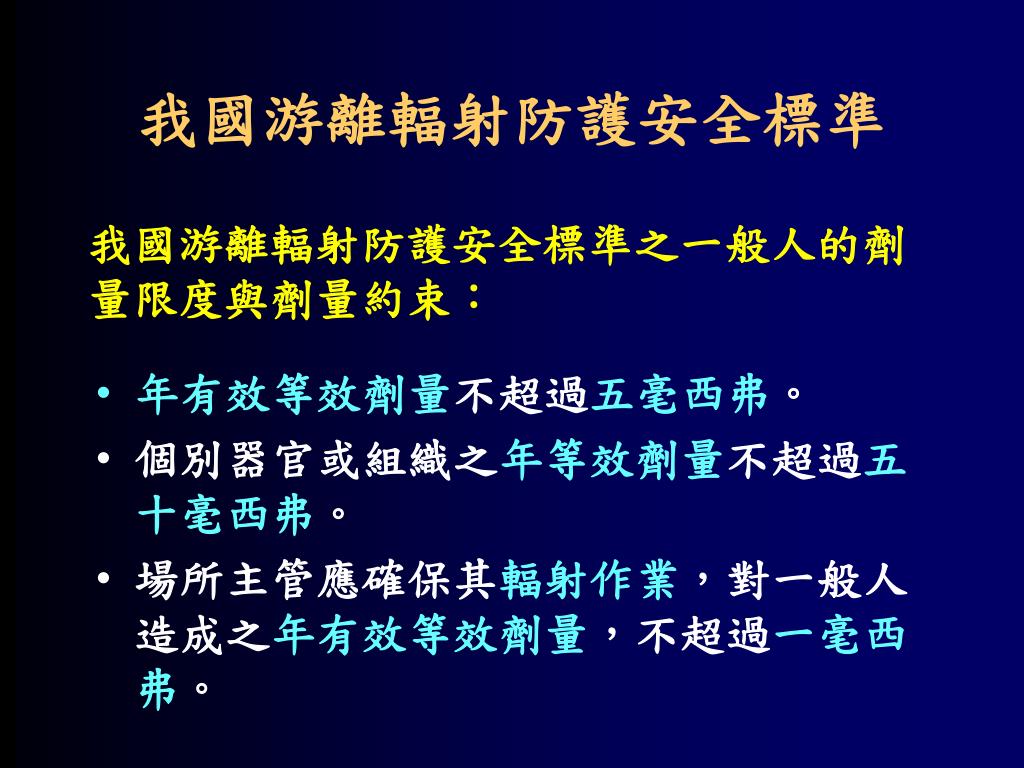 我國游離輻射防護安全標準

我國游離輻射防護安全標準之一般人的劑量限度與劑量約束：

• 年有效等效劑量不超過五毫西弗。
• 個別器官或組織之年等效劑量不超過五十毫西弗。
• 場所主管應確保其輻射作業，對一般人造成之年有效等效劑量，不超過一毫西弗。